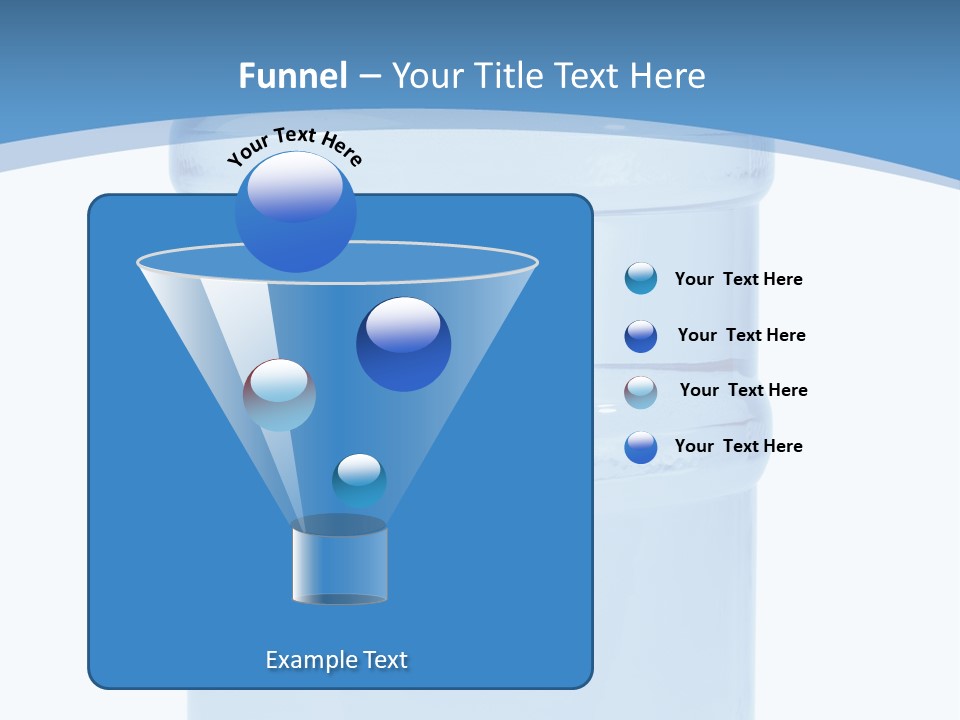 Funnel – Your Title Text Here

Your Text Here

Your Text Here

Your Text Here

Your Text Here

Your Text Here

Example Text